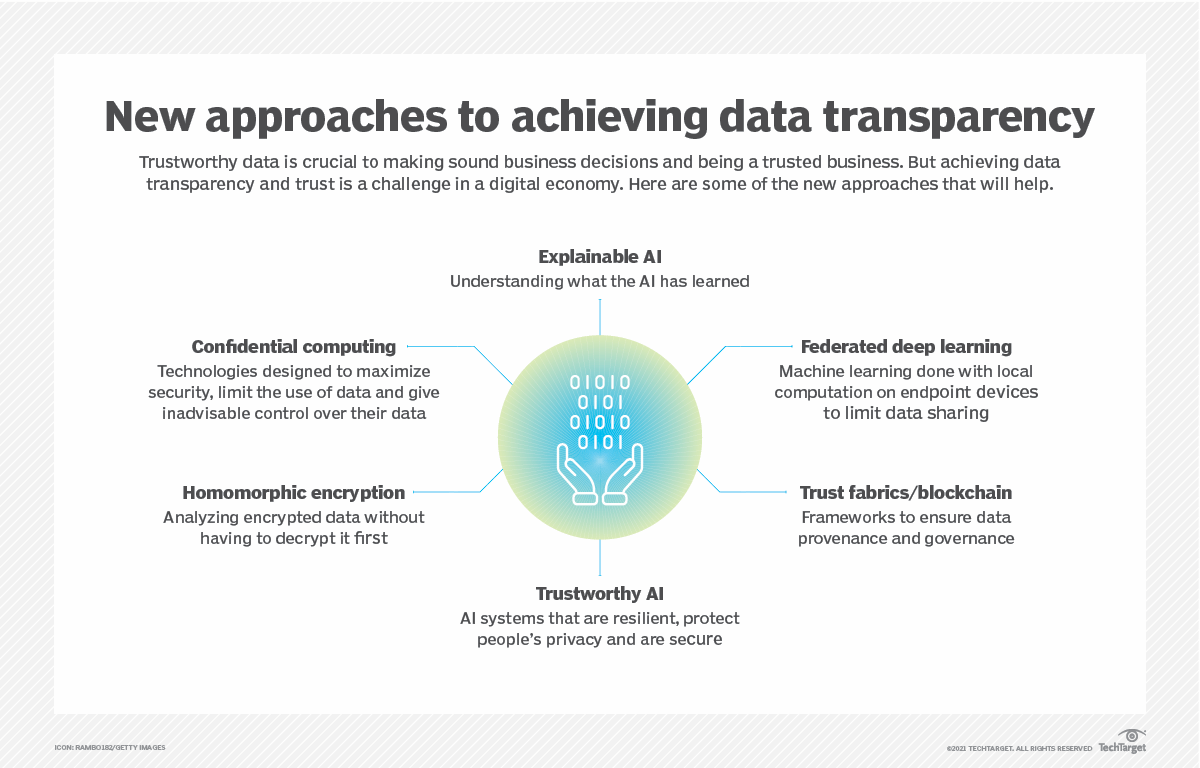 New approaches to achieving data transparency

Trustworthy data is crucial to making sound business decisions and being a trusted business. But achieving data transparency and trust is a challenge in a digital economy. Here are some of the new approaches that will help.

Explainable AI
Understanding what the AI has learned

Confidential computing
Technologies designed to maximize security, limit the use of data and give inadvisable control over their data

Federated deep learning
Machine learning done with local computation on endpoint devices to limit data sharing

01010
0101
01010
0101

Homomorphic encryption
Analyzing encrypted data without having to decrypt it first

Trust fabrics/blockchain
Frameworks to ensure data provenance and governance

Trustworthy AI
AI systems that are resilient, protect people's privacy and are secure

ICON: RAMBO182/GETTY IMAGES

©2021 TECHTARGET. ALL RIGHTS RESERVED TechTarget